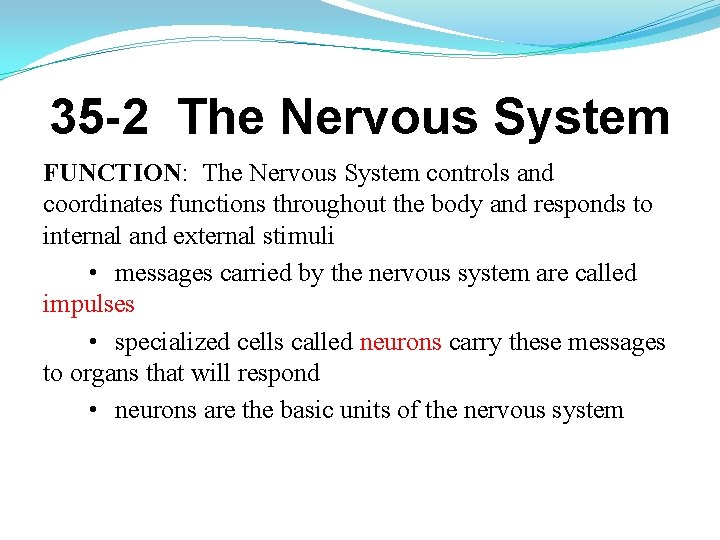 35-2 The Nervous System

FUNCTION: The Nervous System controls and coordinates functions throughout the body and responds to internal and external stimuli

• messages carried by the nervous system are called impulses

• specialized cells called neurons carry these messages to organs that will respond

• neurons are the basic units of the nervous system